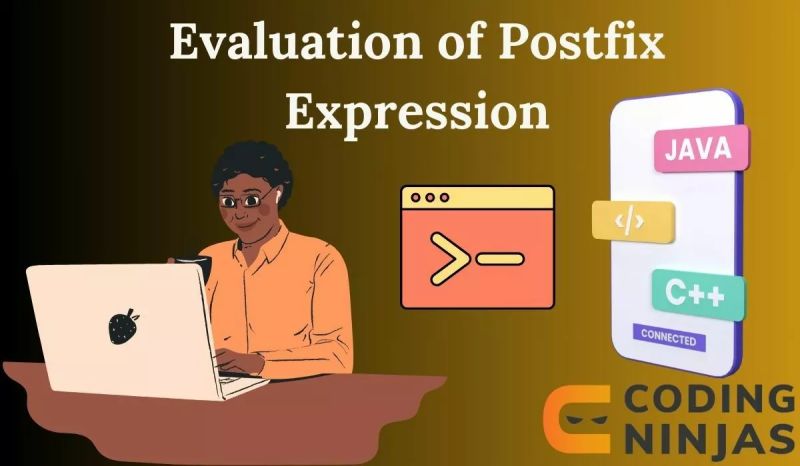 Evaluation of Postfix Expression

JAVA

</>

C++

CONNECTED

CODING NINJAS